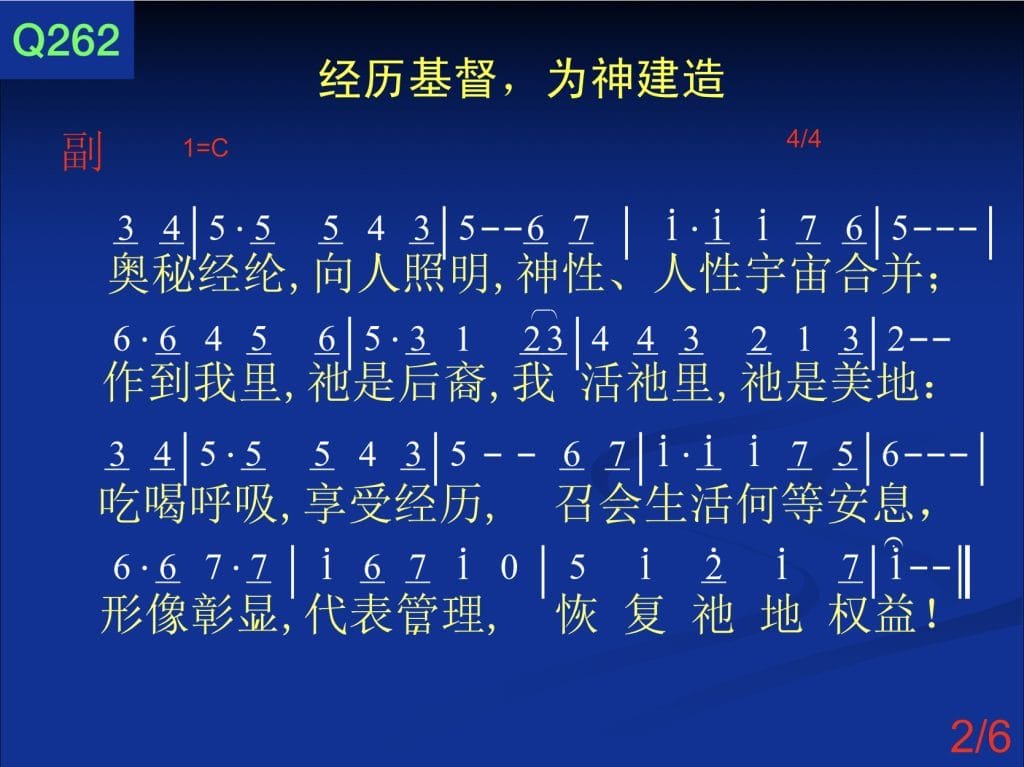 Q262

经历基督，为神建造

副 1=C 4/4

3 4 | 5 · 5 5 4 3 | 5 - - 6 7 | i · i i 7 6 | 5 - - - |
奥秘经纶, 向人照明, 神性、人性宇宙合并；

6 · 6 4 5 6 | 5 · 3 1 2 3 | 4 4 3 2 1 3 | 2 - -
作到我里, 祂是后裔, 我 活祂里, 祂是美地：

3 4 | 5 · 5 5 4 3 | 5 - - 6 7 | i · i i 7 5 | 6 - - - |
吃喝呼吸, 享受经历, 召会生活何等安息，

6 · 6 7 · 7 | i 6 7 i 0 | 5 i 2 i 7 | i - - ‖
形像彰显, 代表管理, 恢 复 祂 地 权益！

2/6